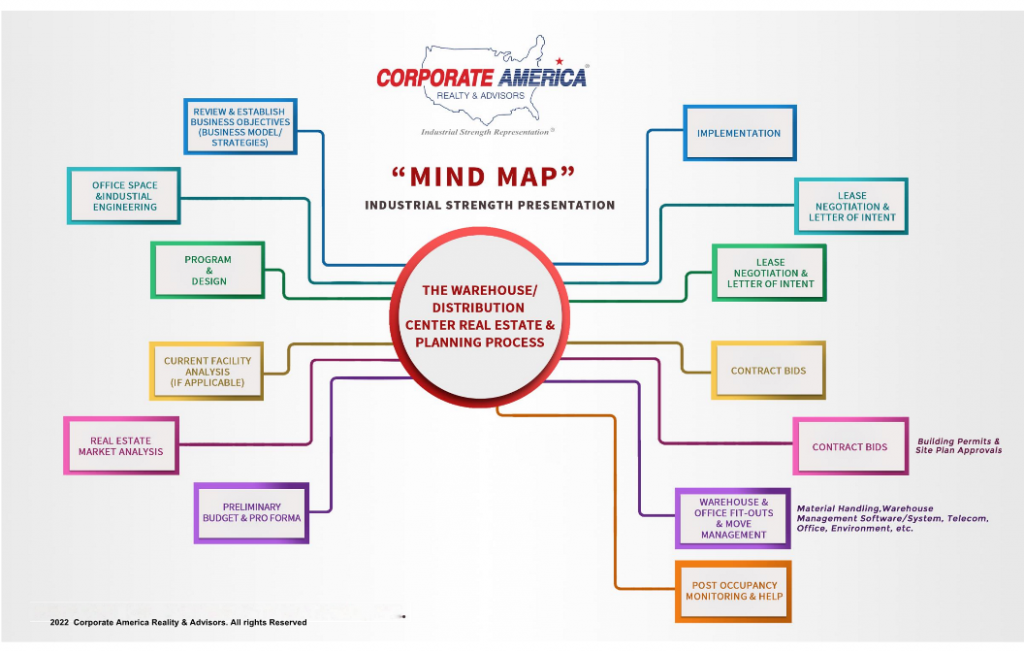 CORPORATE AMERICA®
REALTY & ADVISORS
Industrial Strength Representation®

"MIND MAP"
INDUSTRIAL STRENGTH PRESENTATION

THE WAREHOUSE/ DISTRIBUTION CENTER REAL ESTATE & PLANNING PROCESS

REVIEW & ESTABLISH BUSINESS OBJECTIVES (BUSINESS MODEL/ STRATEGIES)

OFFICE SPACE &INDUSTIAL ENGINEERING

PROGRAM & DESIGN

CURRENT FACILITY ANALYSIS (IF APPLICABLE)

REAL ESTATE MARKET ANALYSIS

PRELIMINARY BUDGET & PRO FORMA

IMPLEMENTATION

LEASE NEGOTIATION & LETTER OF INTENT

LEASE NEGOTIATION & LETTER OF INTENT

CONTRACT BIDS

CONTRACT BIDS

Building Permits & Site Plan Approvals

WAREHOUSE & OFFICE FIT-OUTS & MOVE MANAGEMENT

Material Handling,Warehouse Management Software/System, Telecom, Office, Environment, etc.

POST OCCUPANCY MONITORING & HELP

2022 Corporate America Reality & Advisors. All rights Reserved